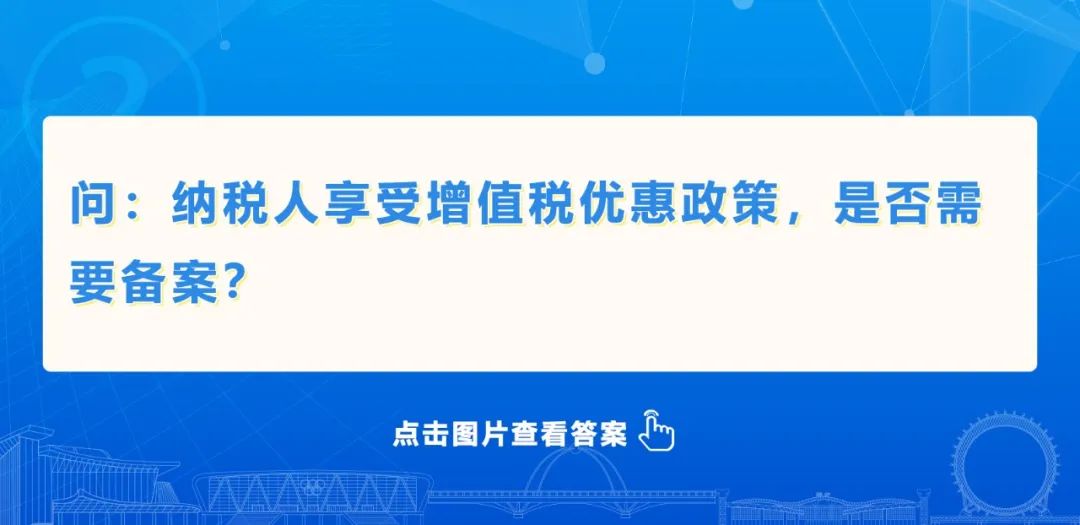 问：纳税人享受增值税优惠政策，是否需要备案？

点击图片查看答案